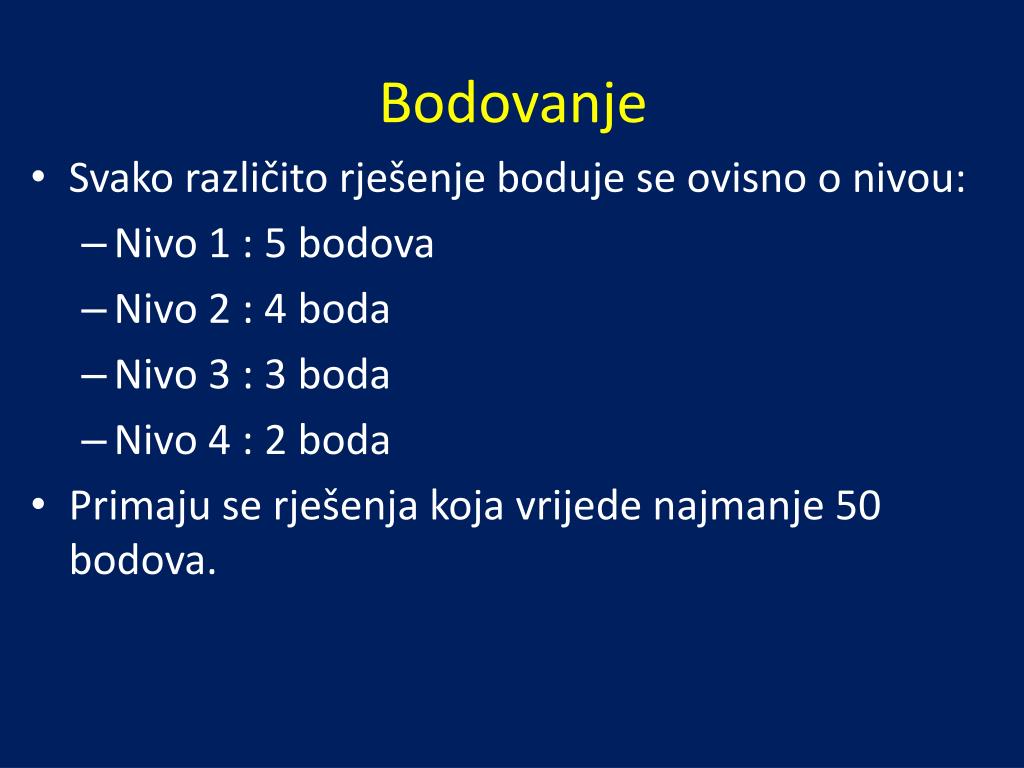 Bodovanje

• Svako različito rješenje boduje se ovisno o nivou:
– Nivo 1 : 5 bodova
– Nivo 2 : 4 boda
– Nivo 3 : 3 boda
– Nivo 4 : 2 boda
• Primaju se rješenja koja vrijede najmanje 50 bodova.